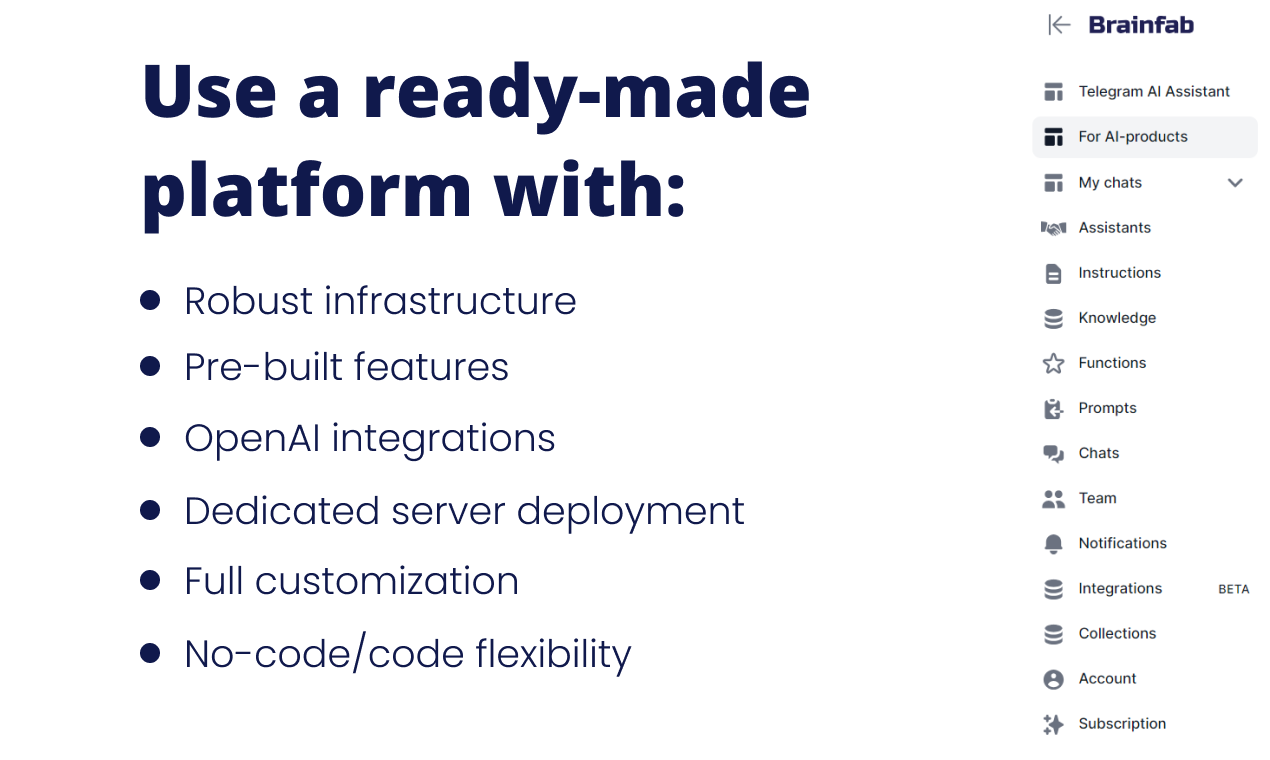 Use a ready-made platform with:

- Robust infrastructure
- Pre-built features
- OpenAI integrations
- Dedicated server deployment
- Full customization
- No-code/code flexibility

Brainfab

Telegram AI Assistant
For AI-products
My chats
Assistants
Instructions
Knowledge
Functions
Prompts
Chats
Team
Notifications
Integrations BETA
Collections
Account
Subscription